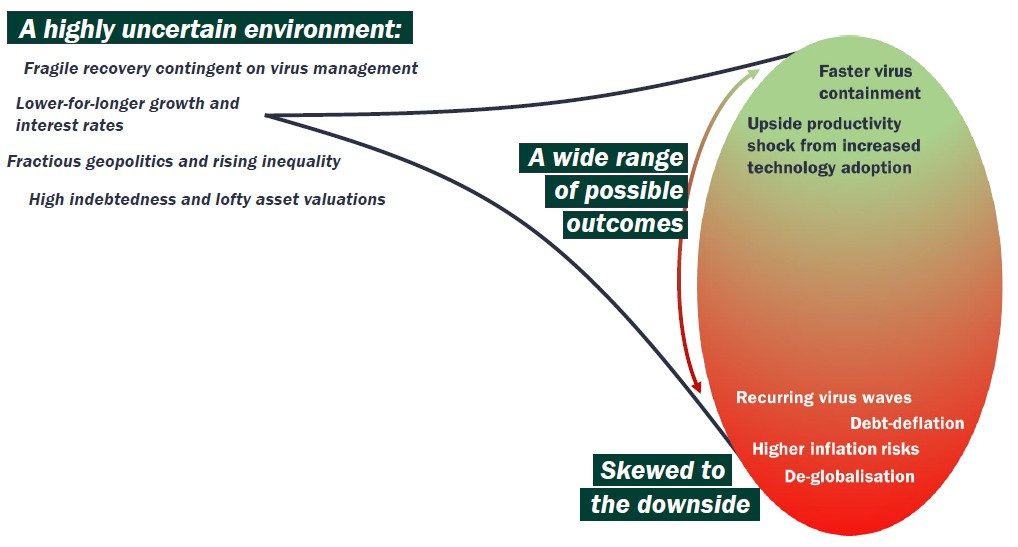 A highly uncertain environment:

Fragile recovery contingent on virus management

Lower-for-longer growth and interest rates

Fractious geopolitics and rising inequality

High indebtedness and lofty asset valuations

A wide range of possible outcomes

Faster virus containment

Upside productivity shock from increased technology adoption

Recurring virus waves

Debt-deflation

Higher inflation risks

De-globalisation

Skewed to the downside